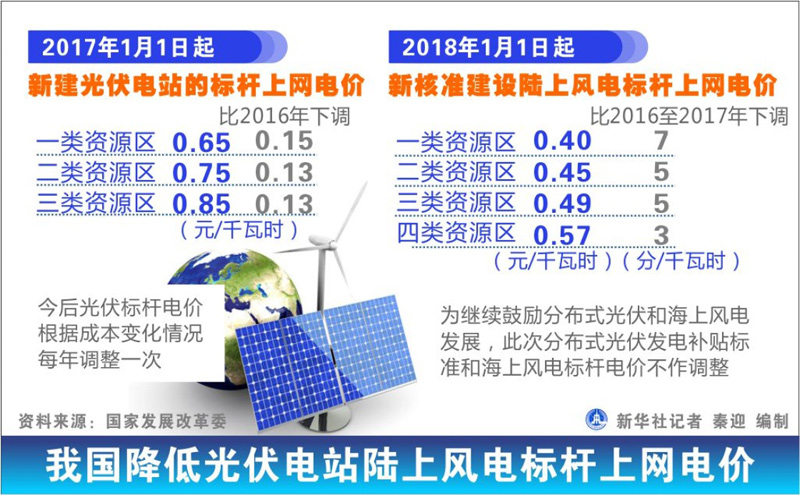 2017年1月1日起

新建光伏电站的标杆上网电价

比2016年下调

| | | |
|---|---|---|
| 一类资源区 | 0.65 | 0.15 |
| 二类资源区 | 0.75 | 0.13 |
| 三类资源区 | 0.85 | 0.13 |

（元/千瓦时）

今后光伏标杆电价根据成本变化情况每年调整一次

2018年1月1日起

新核准建设陆上风电标杆上网电价

比2016至2017年下调

| | | |
|---|---|---|
| 一类资源区 | 0.40 | 7 |
| 二类资源区 | 0.45 | 5 |
| 三类资源区 | 0.49 | 5 |
| 四类资源区 | 0.57 | 3 |

（元/千瓦时）（分/千瓦时）

为继续鼓励分布式光伏和海上风电发展，此次分布式光伏发电补贴标准和海上风电标杆电价不作调整

资料来源：国家发展改革委

新华社记者 秦迎 编制

我国降低光伏电站陆上风电标杆上网电价